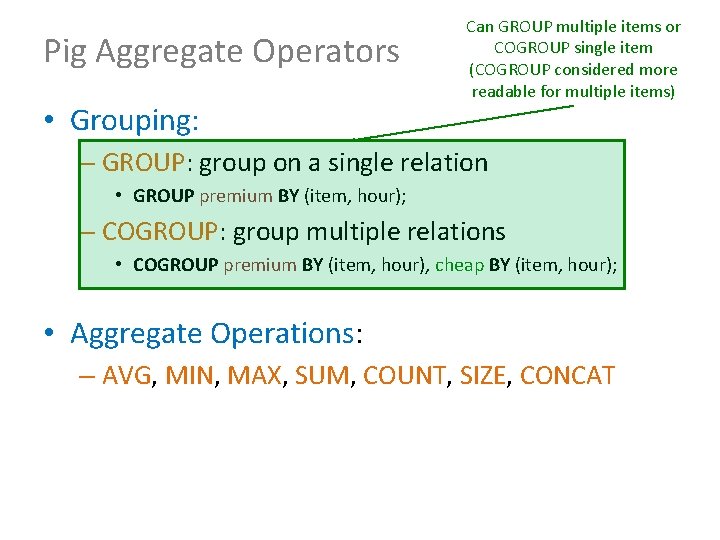 Pig Aggregate Operators

Can GROUP multiple items or COGROUP single item (COGROUP considered more readable for multiple items)

• Grouping:
– GROUP: group on a single relation
• GROUP premium BY (item, hour);
– COGROUP: group multiple relations
• COGROUP premium BY (item, hour), cheap BY (item, hour);

• Aggregate Operations:
– AVG, MIN, MAX, SUM, COUNT, SIZE, CONCAT